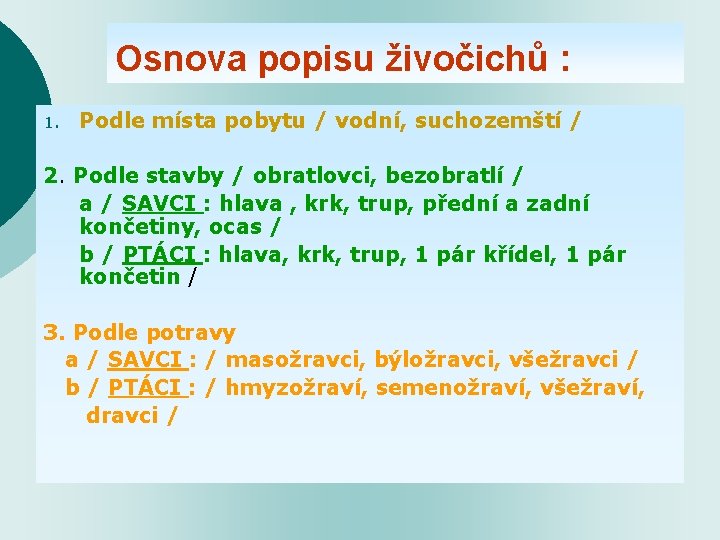 Osnova popisu živočichů :

1. Podle místa pobytu / vodní, suchozemští /

2. Podle stavby / obratlovci, bezobratlí /
a / SAVCI : hlava , krk, trup, přední a zadní končetiny, ocas /
b / PTÁCI : hlava, krk, trup, 1 pár křídel, 1 pár končetin /

3. Podle potravy
a / SAVCI : / masožravci, býložravci, všežravci /
b / PTÁCI : / hmyzožraví, semenožraví, všežraví, dravci /